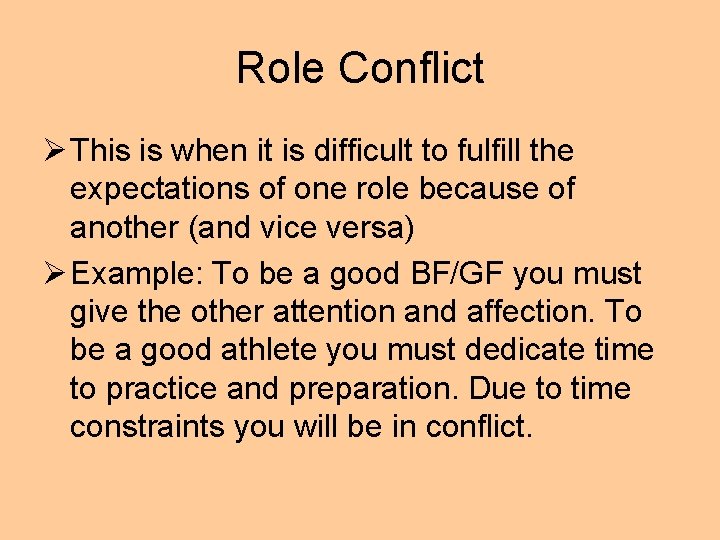 Role Conflict

➢ This is when it is difficult to fulfill the expectations of one role because of another (and vice versa)

➢ Example: To be a good BF/GF you must give the other attention and affection. To be a good athlete you must dedicate time to practice and preparation. Due to time constraints you will be in conflict.